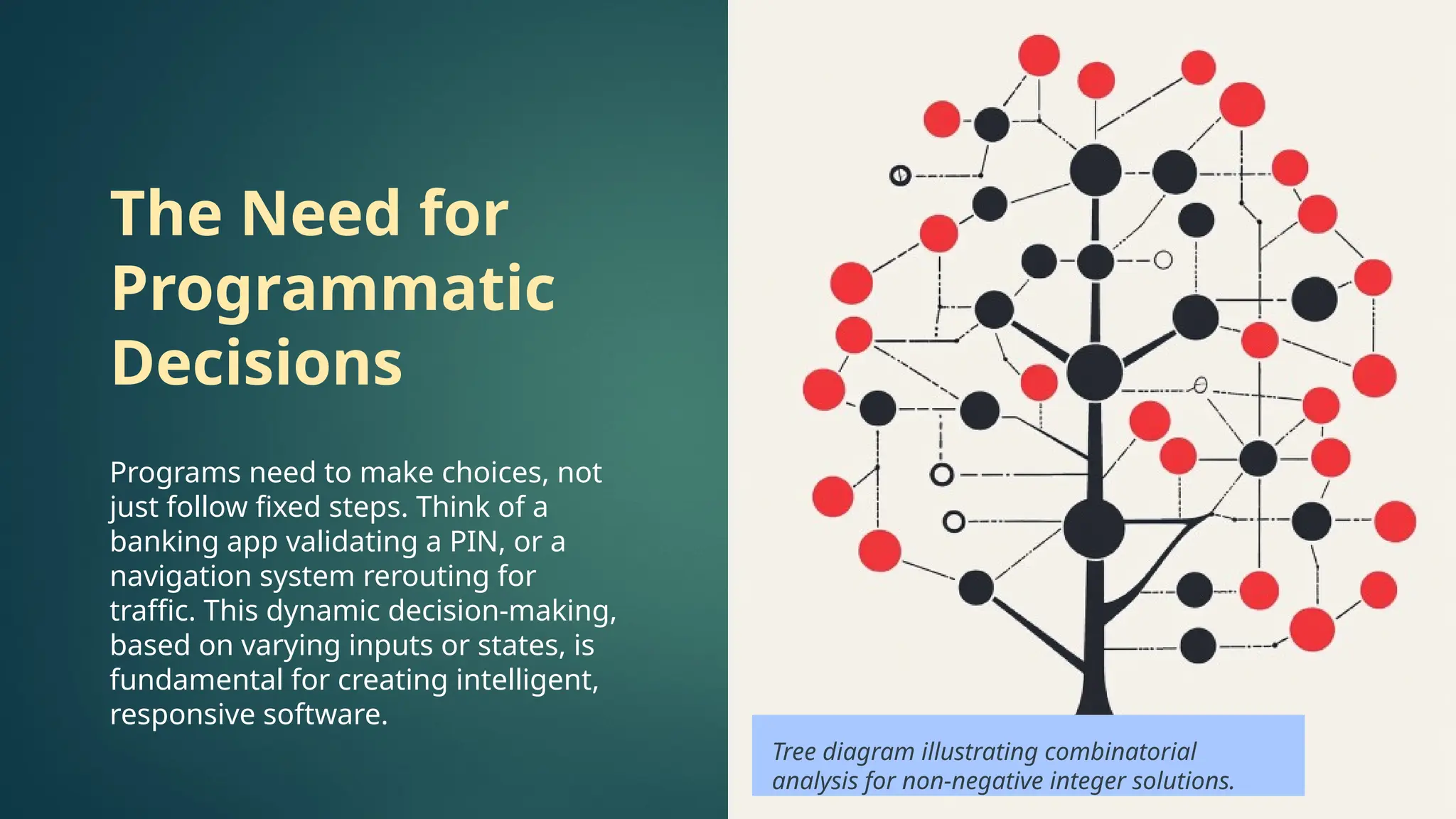 The Need for Programmatic Decisions

Programs need to make choices, not just follow fixed steps. Think of a banking app validating a PIN, or a navigation system rerouting for traffic. This dynamic decision-making, based on varying inputs or states, is fundamental for creating intelligent, responsive software.

Tree diagram illustrating combinatorial analysis for non-negative integer solutions.